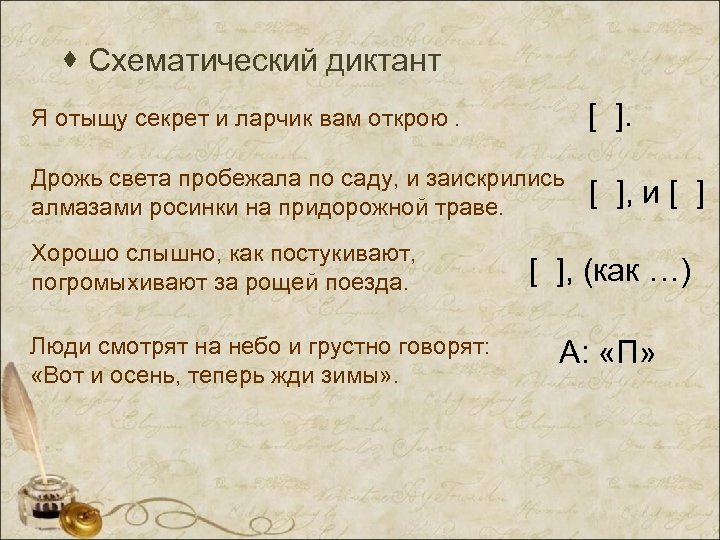 ♦ Схематический диктант

Я отыщу секрет и ларчик вам открою .

[ ].

Дрожь света пробежала по саду, и заискрились алмазами росинки на придорожной траве.

[ ], и [ ]

Хорошо слышно, как постукивают, погромыхивают за рощей поезда.

[ ], (как …)

Люди смотрят на небо и грустно говорят: «Вот и осень, теперь жди зимы».

А: «П»